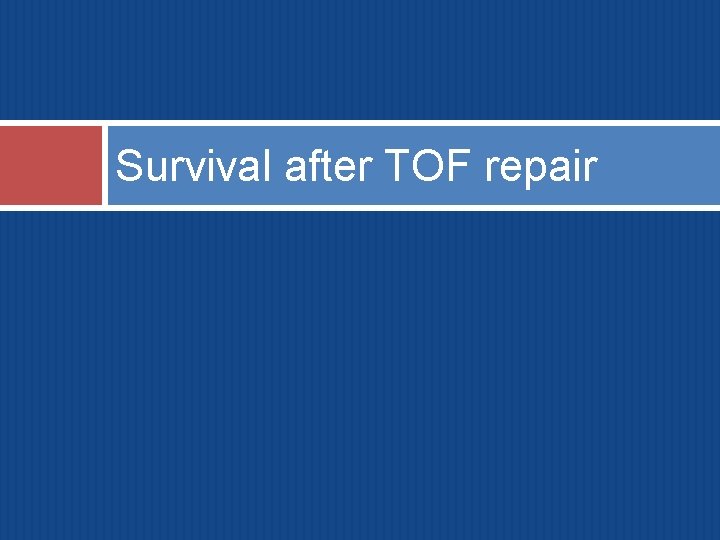 Survival after TOF repair